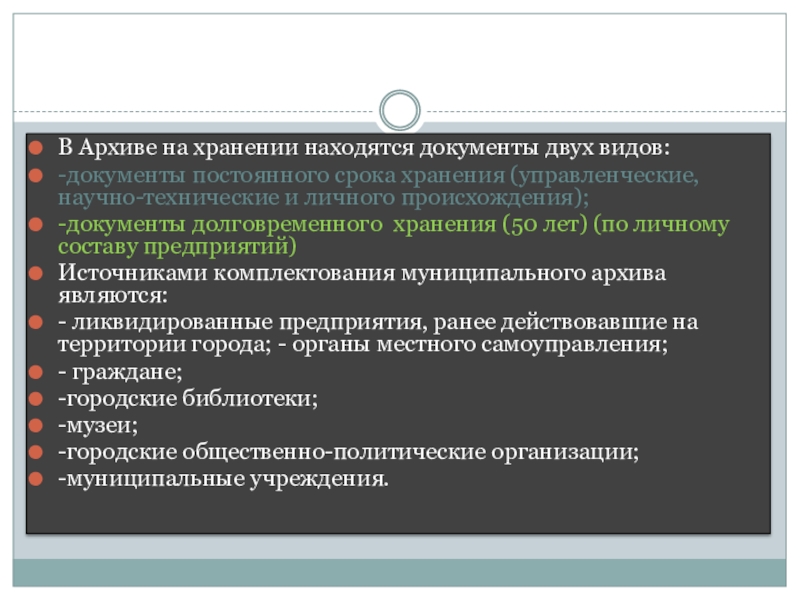 В Архиве на хранении находятся документы двух видов:
-документы постоянного срока хранения (управленческие, научно-технические и личного происхождения);
-документы долговременного хранения (50 лет) (по личному составу предприятий)
Источниками комплектования муниципального архива являются:
- ликвидированные предприятия, ранее действовавшие на территории города; - органы местного самоуправления;
- граждане;
-городские библиотеки;
-музеи;
-городские общественно-политические организации;
-муниципальные учреждения.